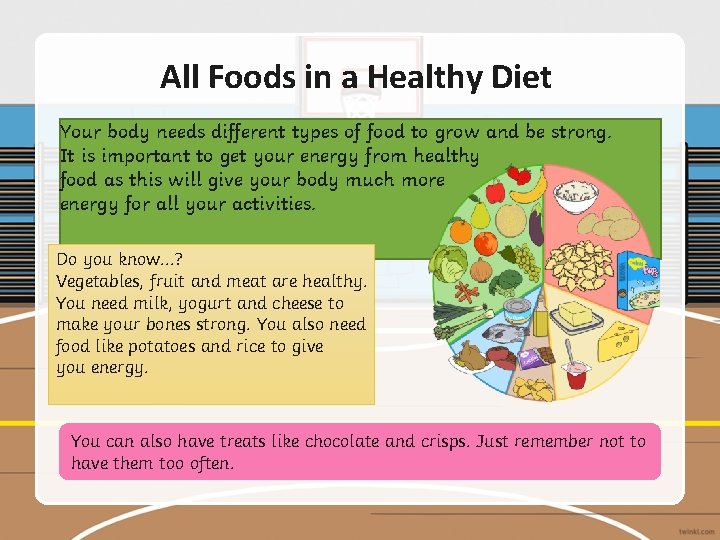 All Foods in a Healthy Diet

Your body needs different types of food to grow and be strong. It is important to get your energy from healthy food as this will give your body much more energy for all your activities.

Do you know...?
Vegetables, fruit and meat are healthy. You need milk, yogurt and cheese to make your bones strong. You also need food like potatoes and rice to give you energy.

You can also have treats like chocolate and crisps. Just remember not to have them too often.

twinkl.com